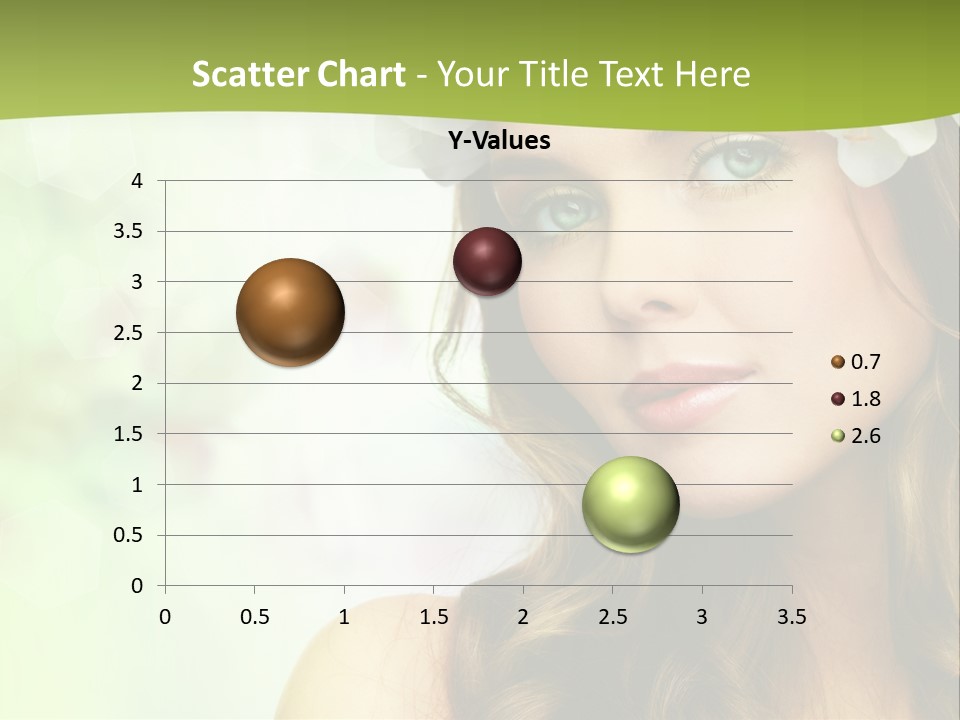 Scatter Chart - Your Title Text Here

Y-Values

4
3.5
3
2.5
2
1.5
1
0.5
0

0 0.5 1 1.5 2 2.5 3 3.5

0.7
1.8
2.6